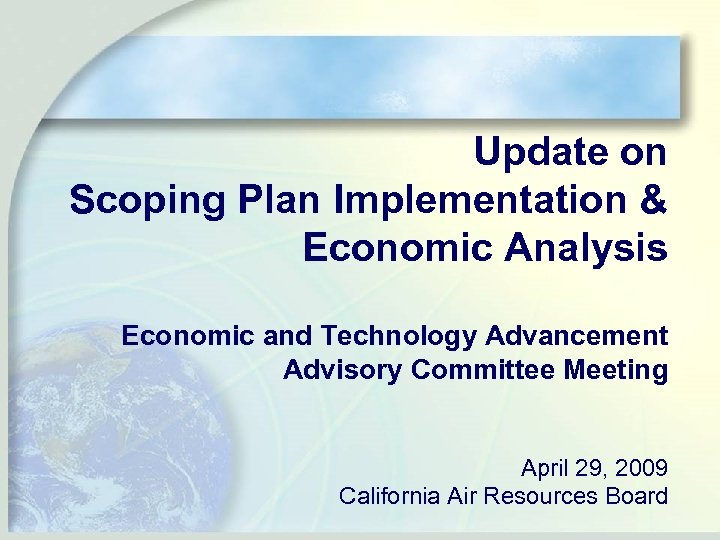 Update on
Scoping Plan Implementation &
Economic Analysis

Economic and Technology Advancement
Advisory Committee Meeting

April 29, 2009
California Air Resources Board